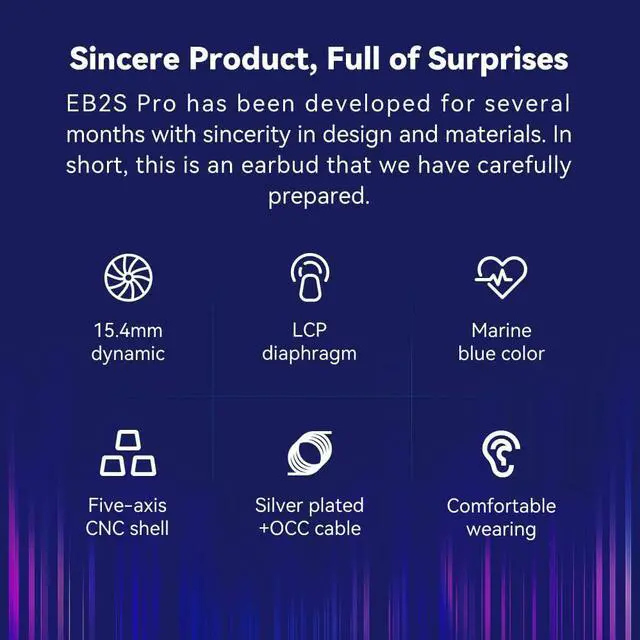 Sincere Product, Full of Surprises

EB2S Pro has been developed for several months with sincerity in design and materials. In short, this is an earbud that we have carefully prepared.

15.4mm dynamic

LCP diaphragm

Marine blue color

Five-axis CNC shell

Silver plated +OCC cable

Comfortable wearing